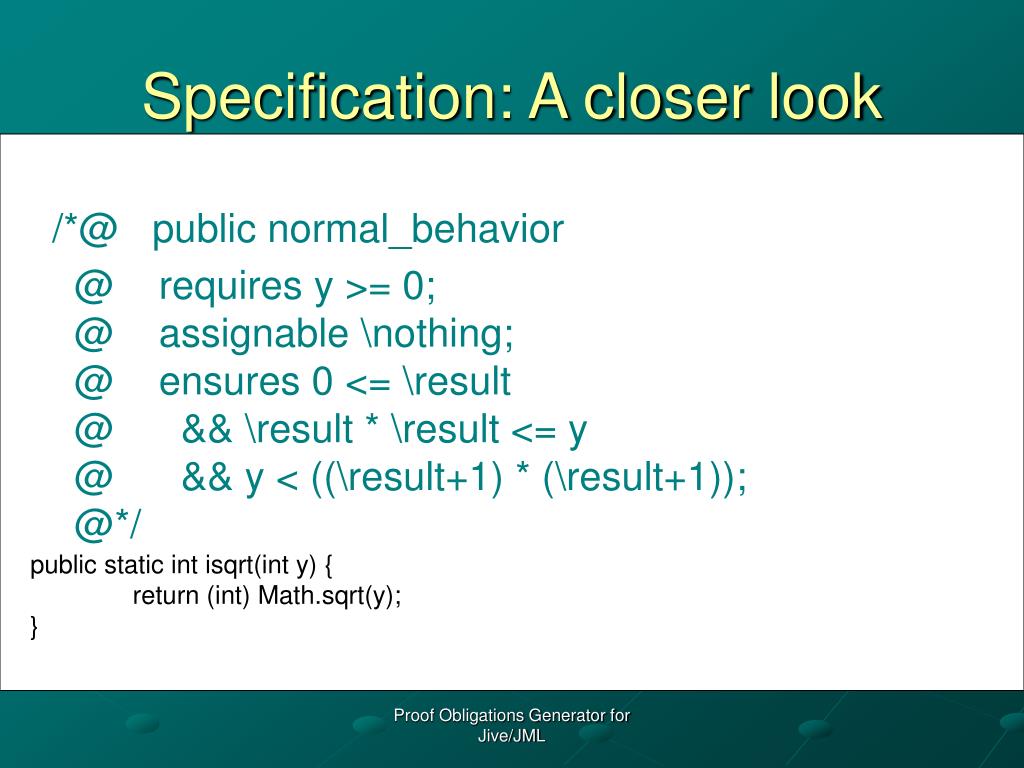 Specification: A closer look

/*@ public normal_behavior
@ requires y >= 0;
@ assignable \nothing;
@ ensures 0 <= \result
@ && \result * \result <= y
@ && y < ((\result+1) * (\result+1));
@*/
public static int isqrt(int y) {
return (int) Math.sqrt(y);
}

Proof Obligations Generator for Jive/JML